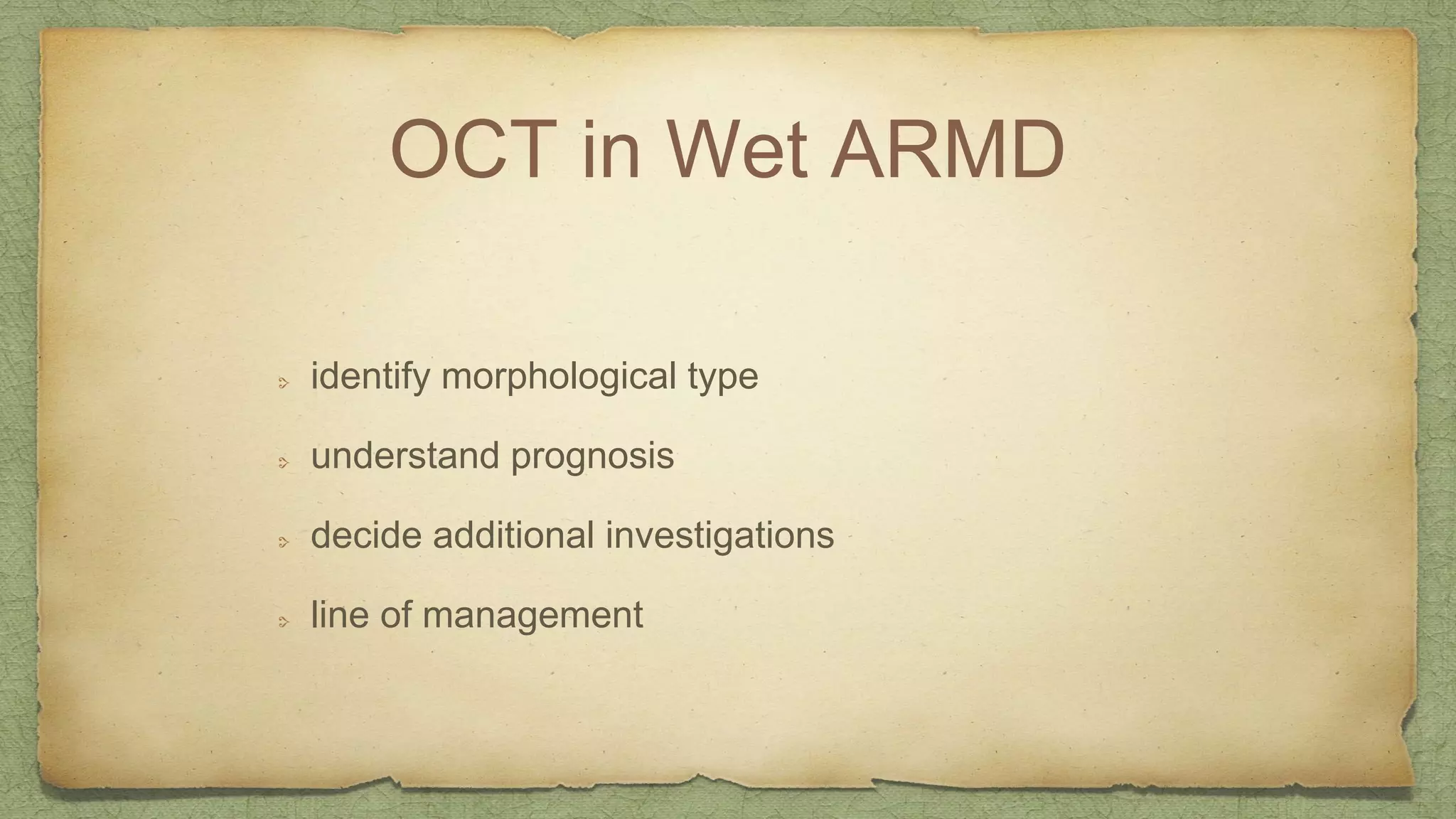 OCT in Wet ARMD

identify morphological type

understand prognosis

decide additional investigations

line of management